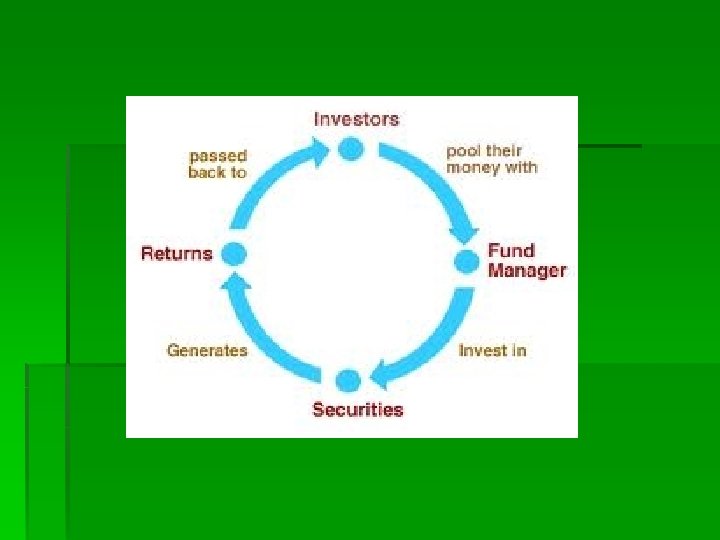 Investors

pool their money with

Fund Manager

Invest in

Securities

Generates

Returns

passed back to